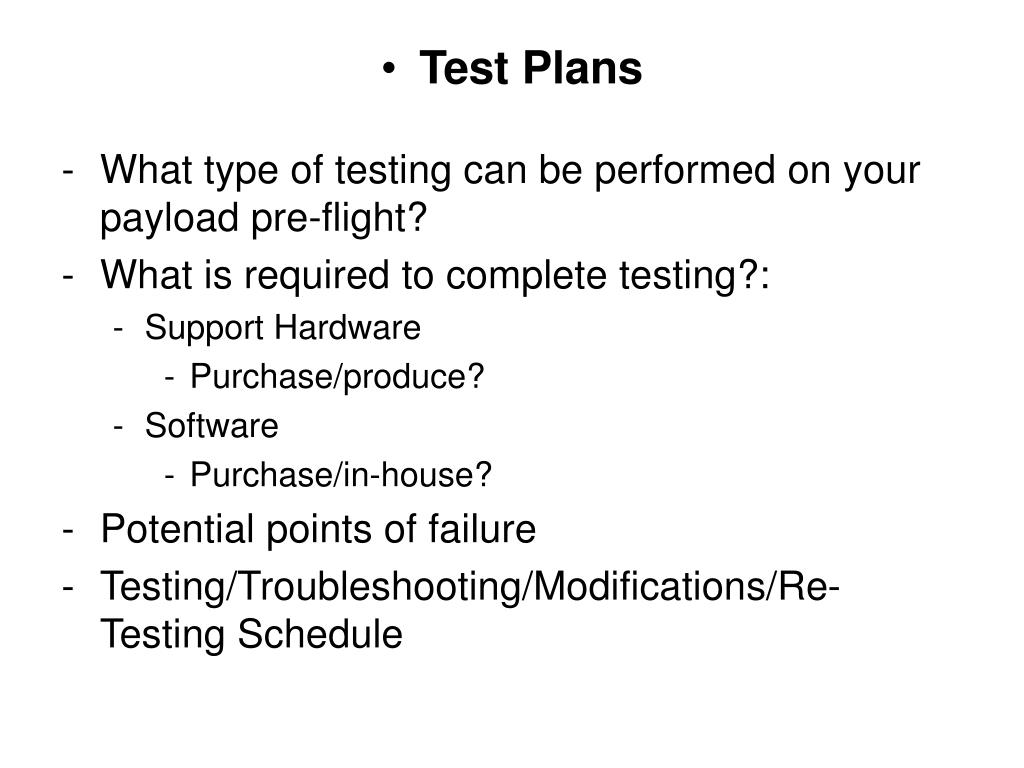 • Test Plans

- What type of testing can be performed on your payload pre-flight?
- What is required to complete testing?:
  - Support Hardware
    - Purchase/produce?
  - Software
    - Purchase/in-house?
- Potential points of failure
- Testing/Troubleshooting/Modifications/Re-Testing Schedule